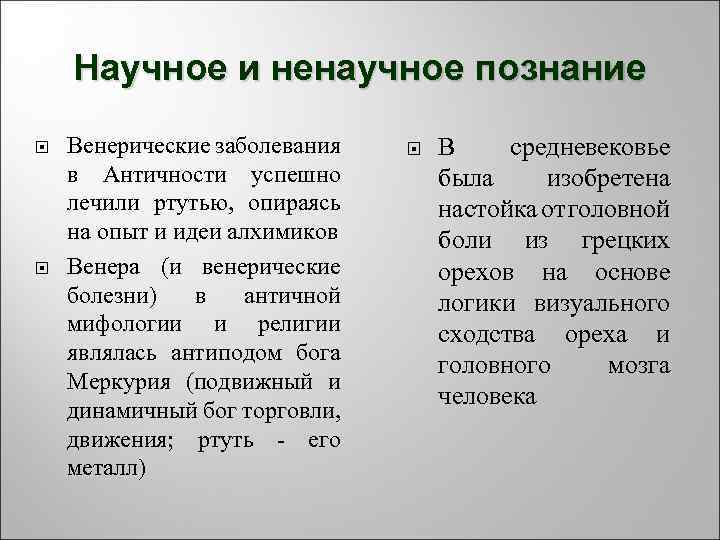 Научное и ненаучное познание

Венерические заболевания в Античности успешно лечили ртутью, опираясь на опыт и идеи алхимиков

Венера (и венерические болезни) в античной мифологии и религии являлась антиподом бога Меркурия (подвижный и динамичный бог торговли, движения; ртуть - его металл)

В средневековье была изобретена настойка от головной боли из грецких орехов на основе логики визуального сходства ореха и головного мозга человека